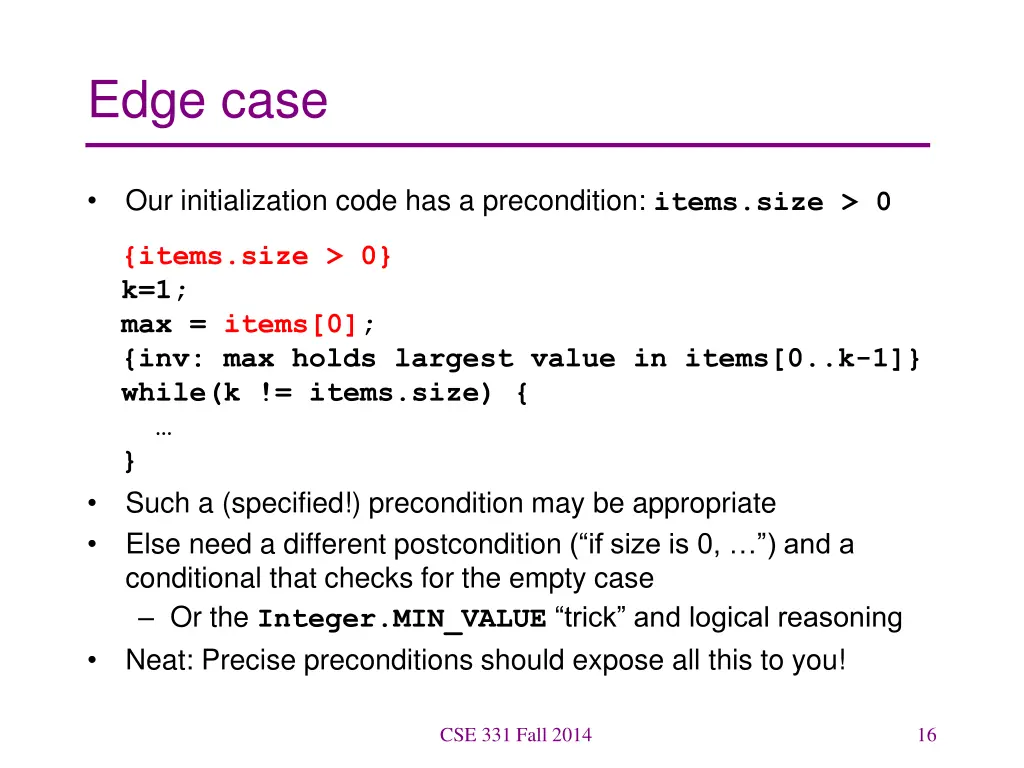 Edge case

• Our initialization code has a precondition: items.size > 0

{items.size > 0}
k=1;
max = items[0];
{inv: max holds largest value in items[0..k-1]}
while(k != items.size) {
…
}

• Such a (specified!) precondition may be appropriate
• Else need a different postcondition (“if size is 0, …”) and a conditional that checks for the empty case
– Or the Integer.MIN_VALUE “trick” and logical reasoning
• Neat: Precise preconditions should expose all this to you!

CSE 331 Fall 2014

16